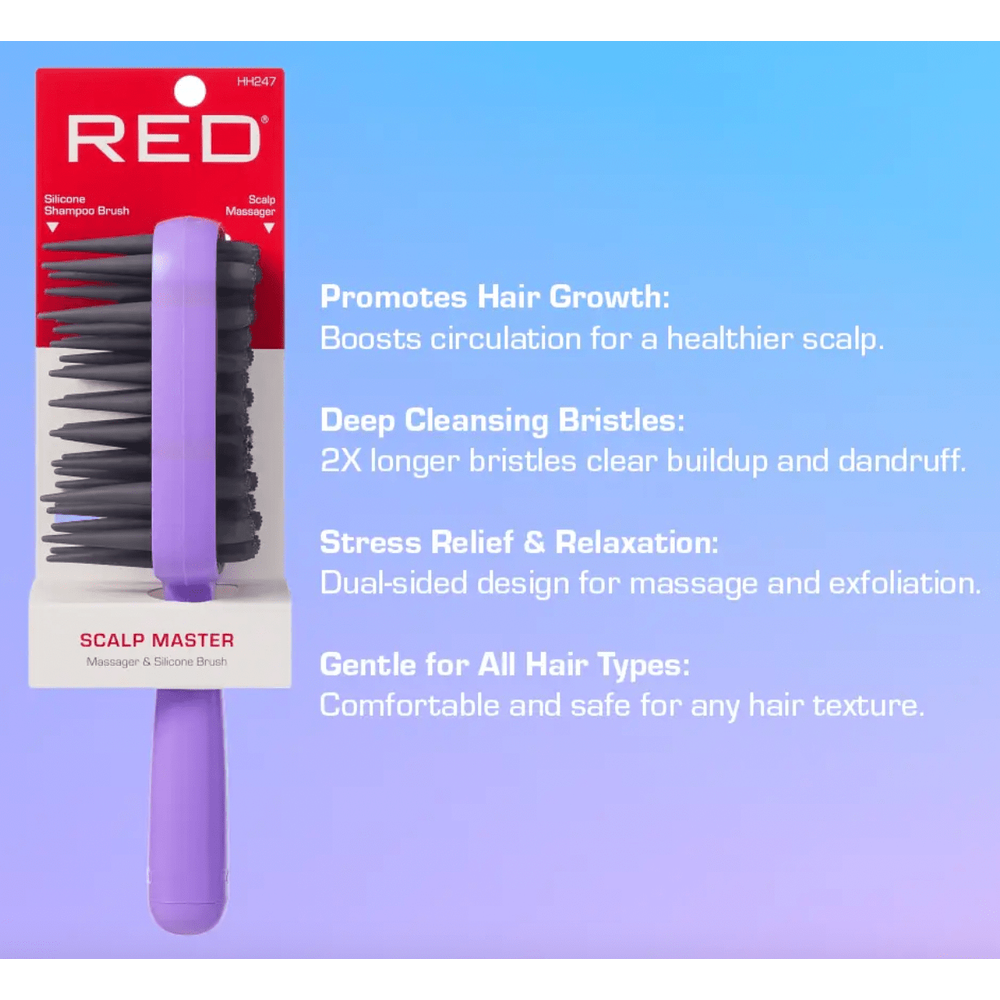 HH247

RED®

Silicone Shampoo Brush

Scalp Massager

SCALP MASTER
Massager & Silicone Brush

Promotes Hair Growth:
Boosts circulation for a healthier scalp.

Deep Cleansing Bristles:
2X longer bristles clear buildup and dandruff.

Stress Relief & Relaxation:
Dual-sided design for massage and exfoliation.

Gentle for All Hair Types:
Comfortable and safe for any hair texture.